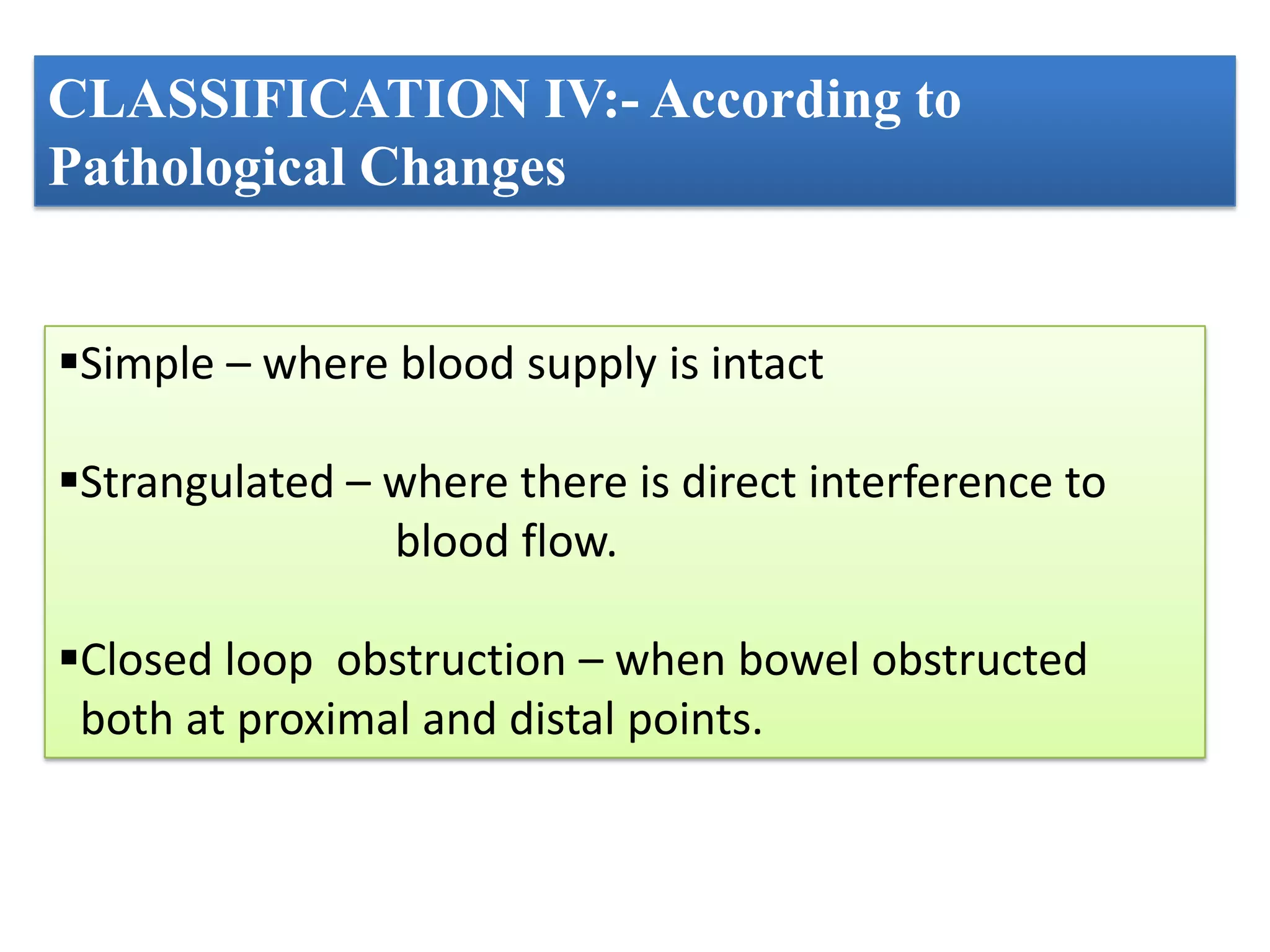 CLASSIFICATION IV:- According to Pathological Changes

▪Simple – where blood supply is intact

▪Strangulated – where there is direct interference to blood flow.

▪Closed loop obstruction – when bowel obstructed both at proximal and distal points.